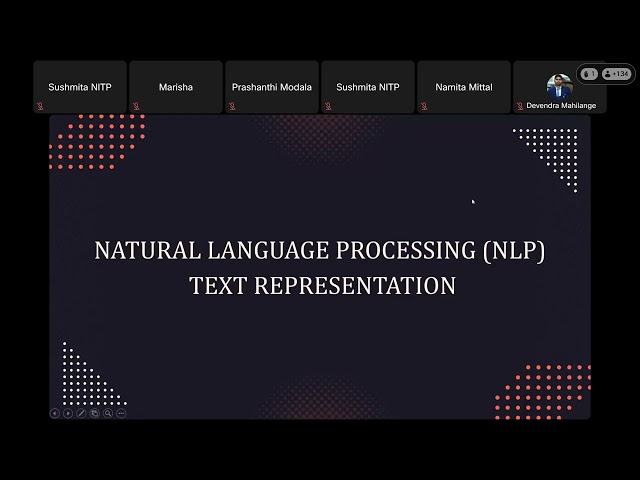 Sushmita NITP

Marisha

Prashanthi Modala

Sushmita NITP

Namita Mittal

Devendra Mahilange

1

+134

NATURAL LANGUAGE PROCESSING (NLP)
TEXT REPRESENTATION